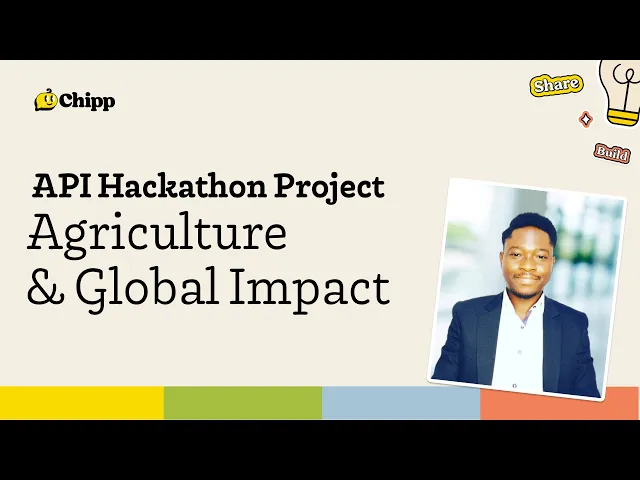 Chipp

Share

Build

API Hackathon Project
Agriculture
& Global Impact